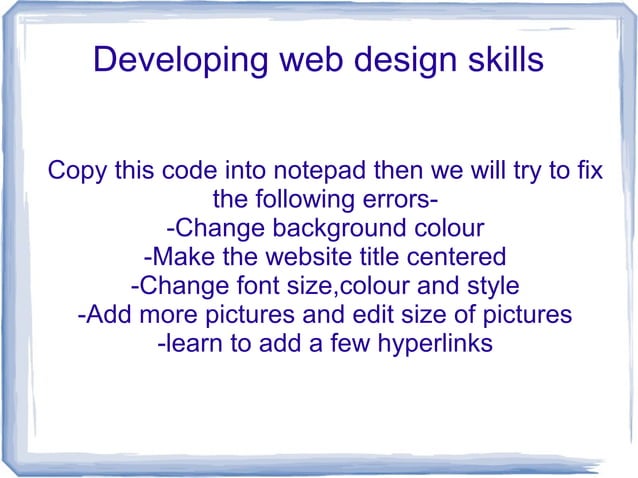 Developing web design skills

Copy this code into notepad then we will try to fix the following errors-
-Change background colour
-Make the website title centered
-Change font size,colour and style
-Add more pictures and edit size of pictures
-learn to add a few hyperlinks